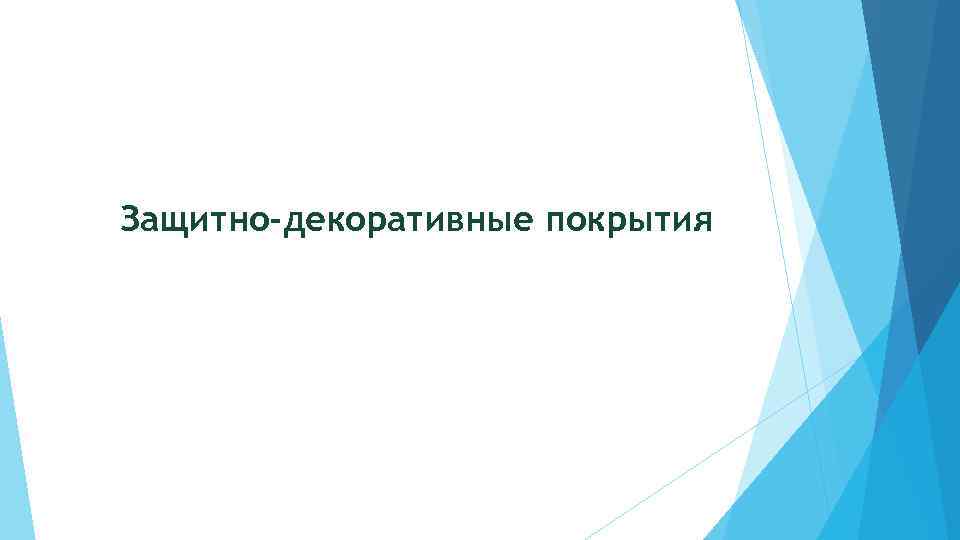 Защитно-декоративные покрытия